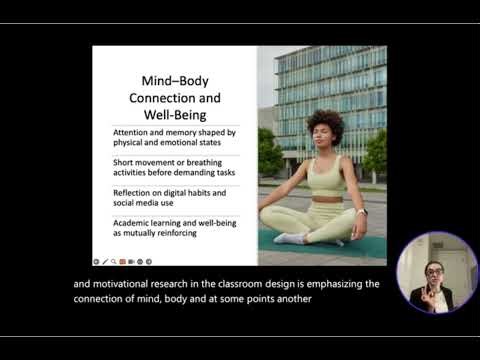 Mind–Body Connection and Well-Being

Attention and memory shaped by physical and emotional states

Short movement or breathing activities before demanding tasks

Reflection on digital habits and social media use

Academic learning and well-being as mutually reinforcing

and motivational research in the classroom design is emphasizing the connection of mind, body and at some points another